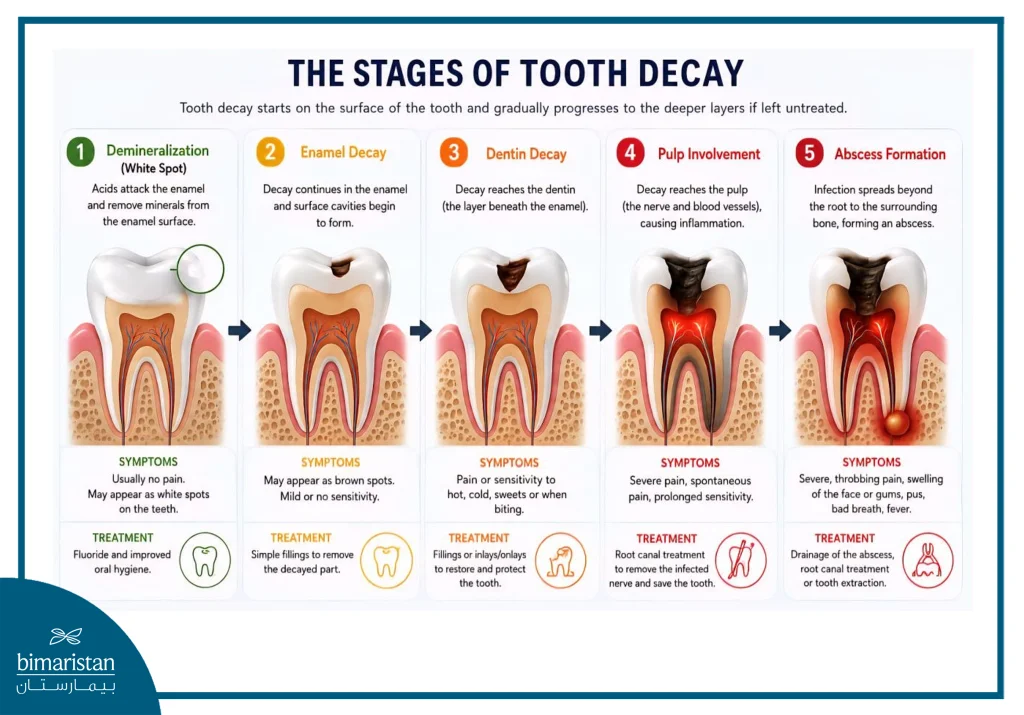 THE STAGES OF TOOTH DECAY

Tooth decay starts on the surface of the tooth and gradually progresses to the deeper layers if left untreated.

1 Demineralization (White Spot)
Acids attack the enamel and remove minerals from the enamel surface.

SYMPTOMS
Usually no pain. May appear as white spots on the teeth.

TREATMENT
Fluoride and improved oral hygiene.

2 Enamel Decay
Decay continues in the enamel and surface cavities begin to form.

SYMPTOMS
May appear as brown spots. Mild or no sensitivity.

TREATMENT
Simple fillings to remove the decayed part.

3 Dentin Decay
Decay reaches the dentin (the layer beneath the enamel).

SYMPTOMS
Pain or sensitivity to hot, cold, sweets or when biting.

TREATMENT
Fillings or inlays/onlays to restore and protect the tooth.

4 Pulp Involvement
Decay reaches the pulp (the nerve and blood vessels), causing inflammation.

SYMPTOMS
Severe pain, spontaneous pain, prolonged sensitivity.

TREATMENT
Root canal treatment to remove the infected nerve and save the tooth.

5 Abscess Formation
Infection spreads beyond the root to the surrounding bone, forming an abscess.

SYMPTOMS
Severe, throbbing pain, swelling of the face or gums, pus, bad breath, fever.

TREATMENT
Drainage of the abscess, root canal treatment or tooth extraction.

bimaristan
بيمارستان